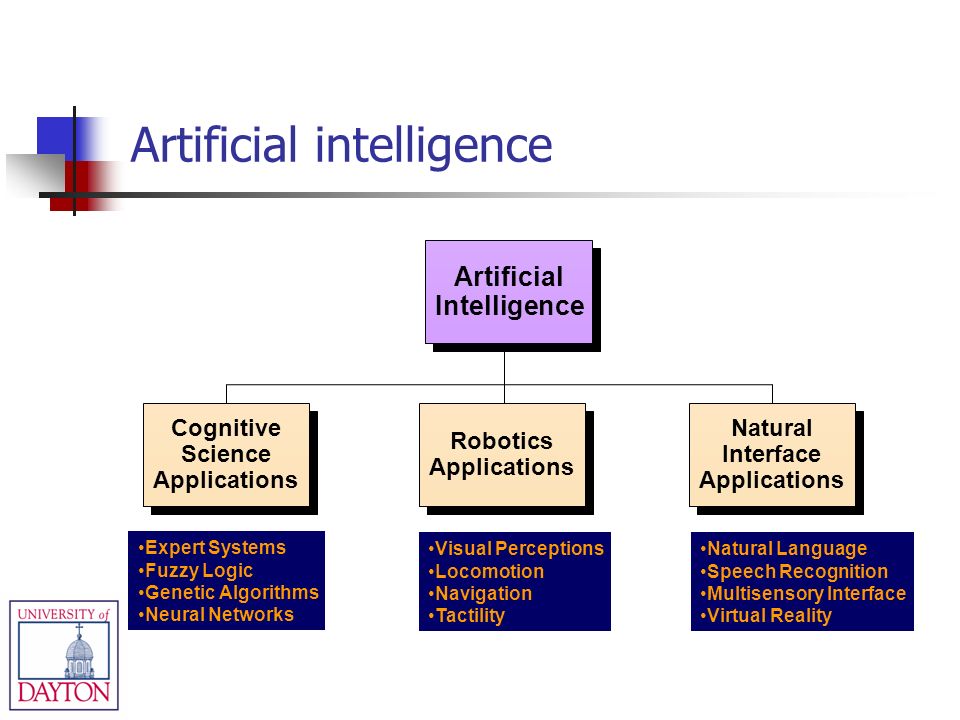 Artificial intelligence

Artificial Intelligence

Cognitive Science Applications

Robotics Applications

Natural Interface Applications

•Expert Systems
•Fuzzy Logic
•Genetic Algorithms
•Neural Networks

•Visual Perceptions
•Locomotion
•Navigation
•Tactility

•Natural Language
•Speech Recognition
•Multisensory Interface
•Virtual Reality

UNIVERSITY of DAYTON